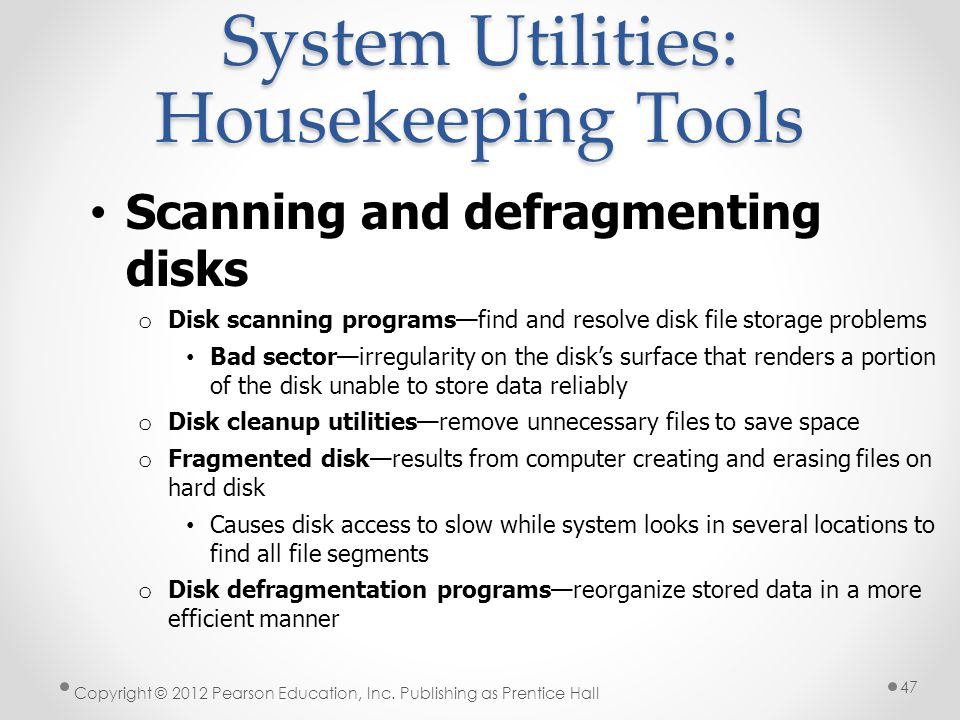 System Utilities: Housekeeping Tools

• Scanning and defragmenting disks

o Disk scanning programs—find and resolve disk file storage problems

• Bad sector—irregularity on the disk's surface that renders a portion of the disk unable to store data reliably

o Disk cleanup utilities—remove unnecessary files to save space

o Fragmented disk—results from computer creating and erasing files on hard disk

• Causes disk access to slow while system looks in several locations to find all file segments

o Disk defragmentation programs—reorganize stored data in a more efficient manner

Copyright © 2012 Pearson Education, Inc. Publishing as Prentice Hall

47